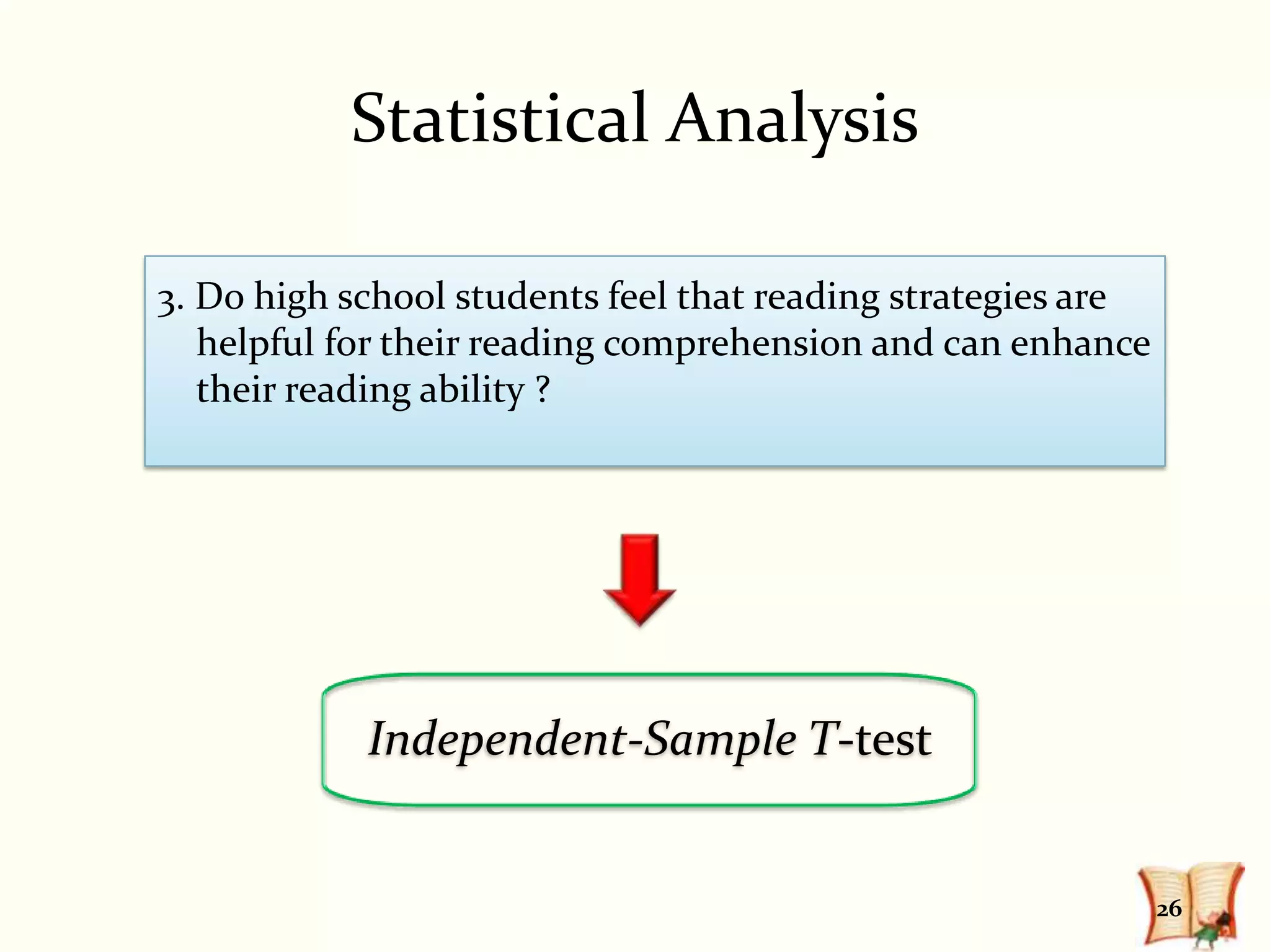 Statistical Analysis

3. Do high school students feel that reading strategies are helpful for their reading comprehension and can enhance their reading ability ?

Independent-Sample T-test

26